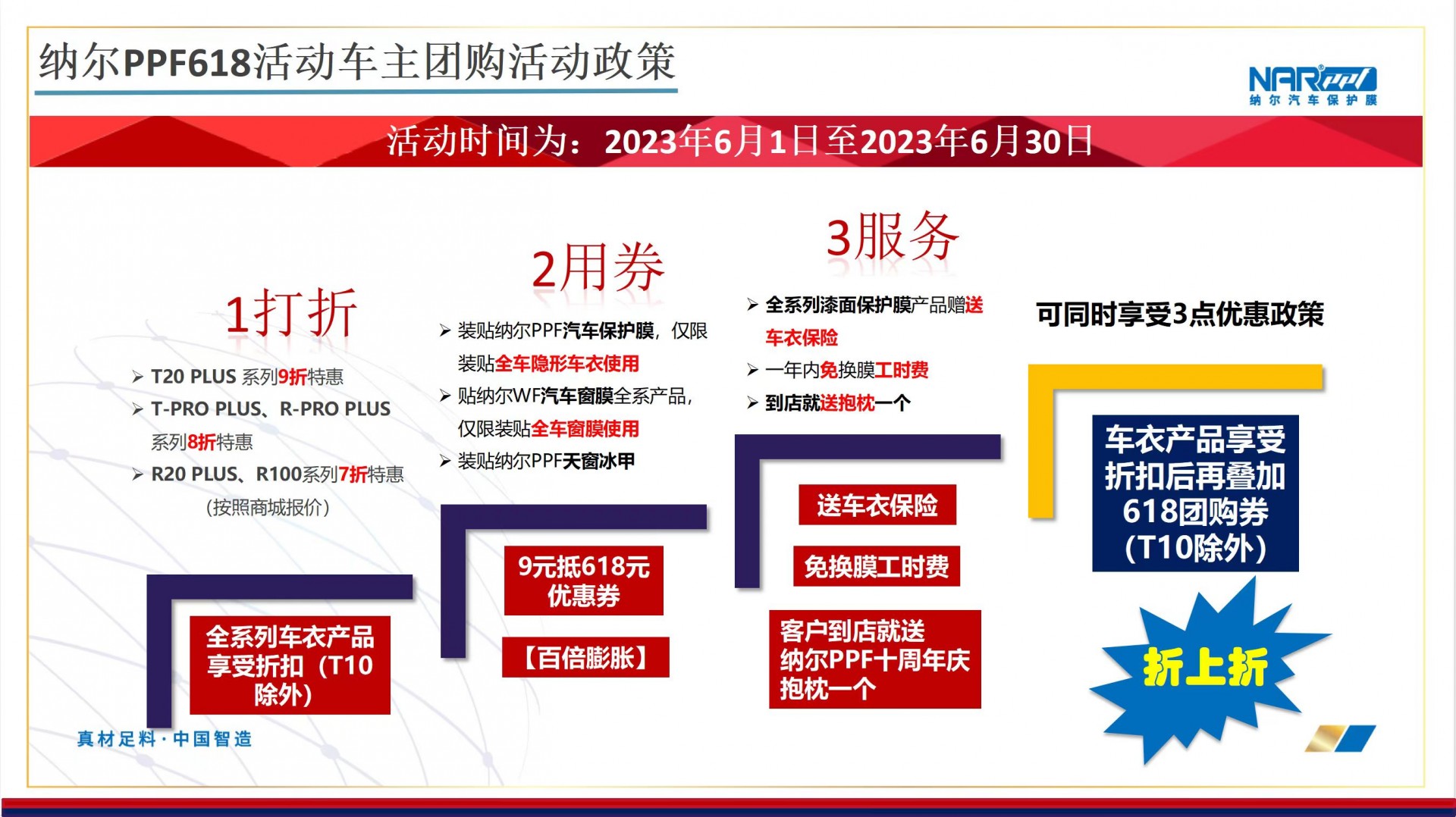 纳尔PPF618活动车主团购活动政策

NAR ppf
纳尔汽车保护膜

活动时间为：2023年6月1日至2023年6月30日

1打折

➢ T20 PLUS 系列9折特惠
➢ T-PRO PLUS、R-PRO PLUS 系列8折特惠
➢ R20 PLUS、R100系列7折特惠
（按照商城报价）

全系列车衣产品享受折扣（T10除外）

2用券

➢ 装贴纳尔PPF汽车保护膜，仅限装贴全车隐形车衣使用
➢ 贴纳尔WF汽车窗膜全系产品，仅限装贴全车窗膜使用
➢ 装贴纳尔PPF天窗冰甲

9元抵618元优惠券

【百倍膨胀】

3服务

➢ 全系列漆面保护膜产品赠送车衣保险
➢ 一年内免换膜工时费
➢ 到店就送抱枕一个

送车衣保险

免换膜工时费

客户到店就送纳尔PPF十周年庆抱枕一个

可同时享受3点优惠政策

车衣产品享受折扣后再叠加618团购券（T10除外）

折上折

真材足料·中国智造